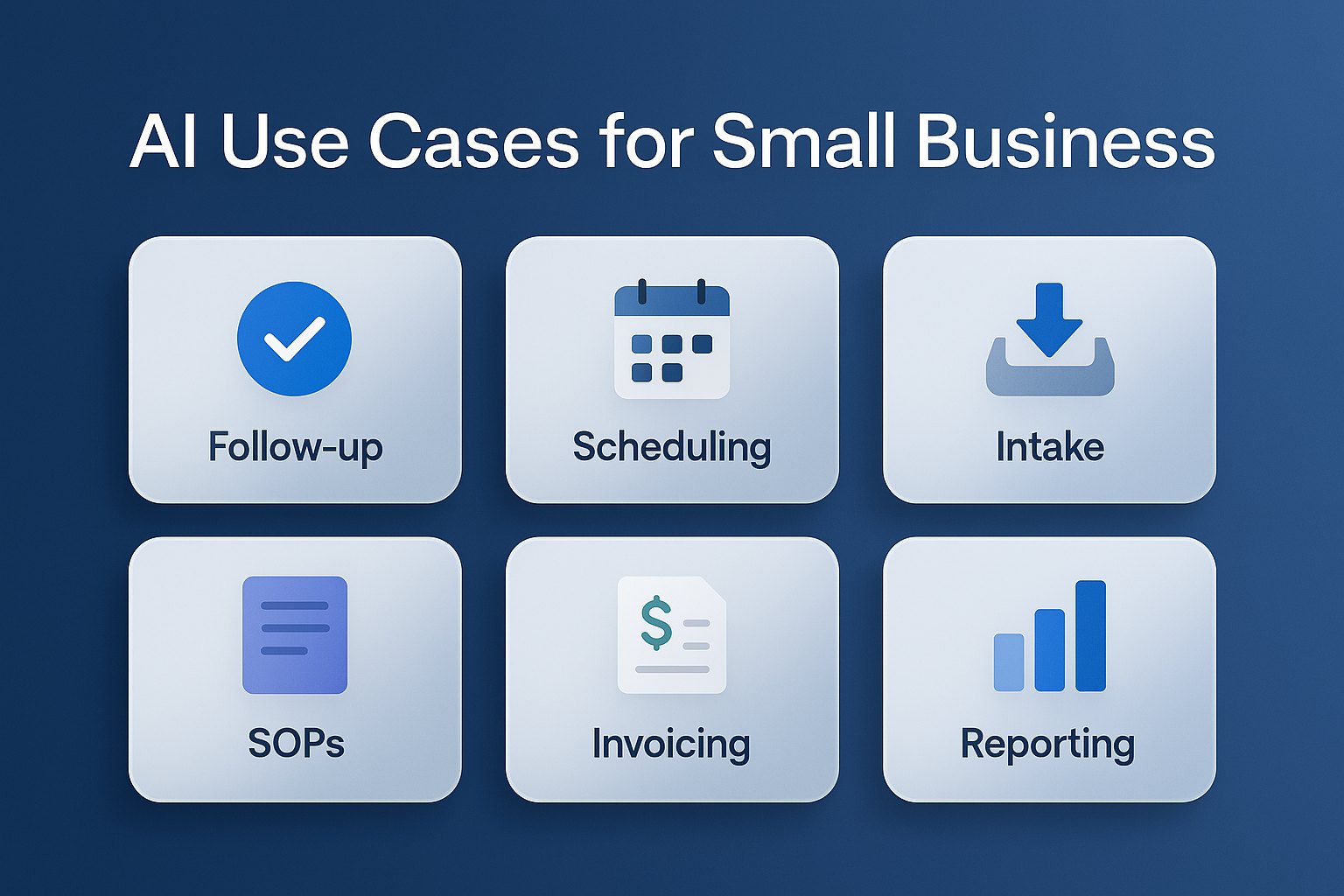 AI Use Cases for Small Business

Follow-up

Scheduling

Intake

SOPs

$

Invoicing

Reporting